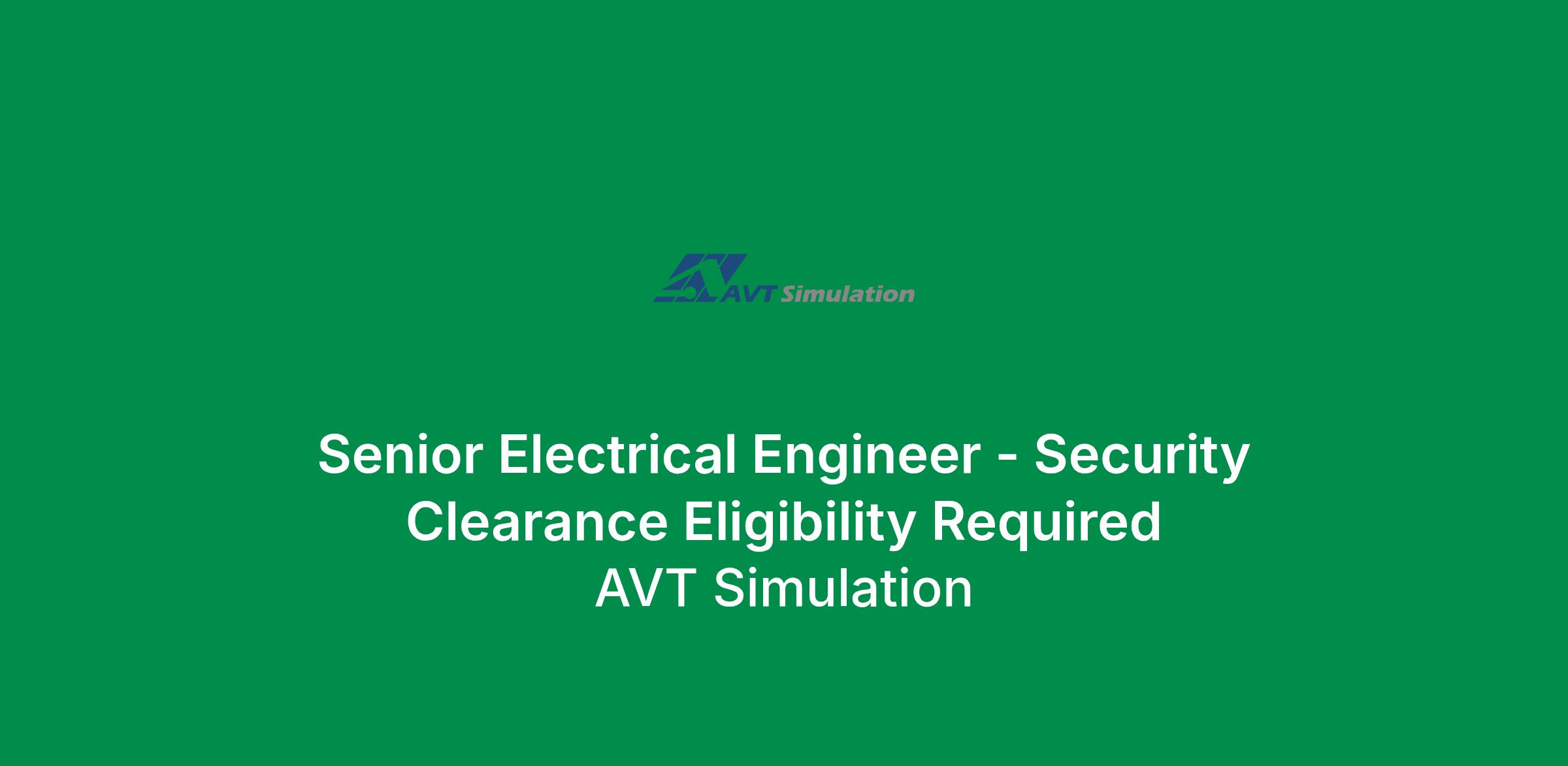 AVT Simulation

Senior Electrical Engineer - Security Clearance Eligibility Required

AVT Simulation